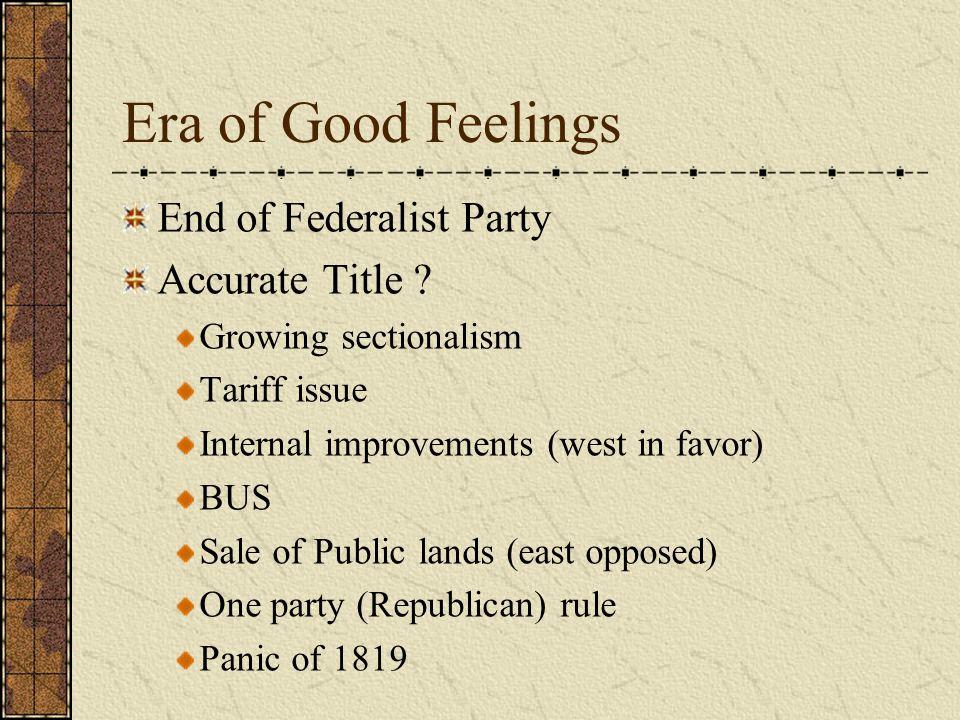 Era of Good Feelings

End of Federalist Party

Accurate Title ?

Growing sectionalism

Tariff issue

Internal improvements (west in favor)

BUS

Sale of Public lands (east opposed)

One party (Republican) rule

Panic of 1819